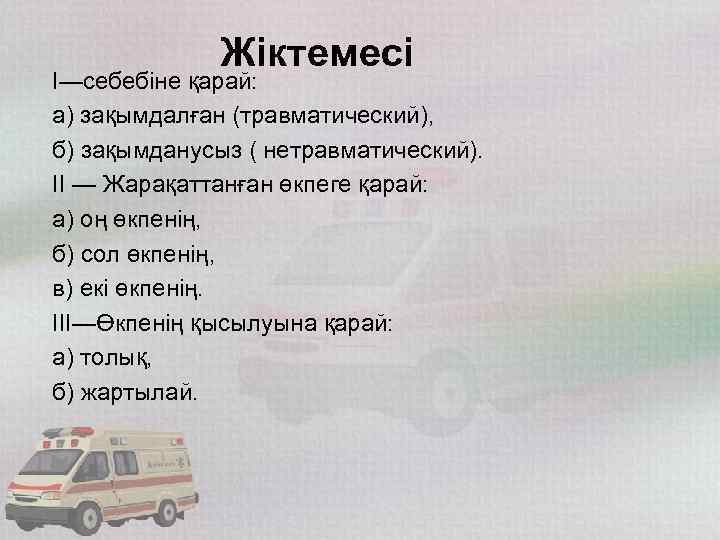 Жіктемесі

I—себебіне қарай:
а) зақымдалған (травматический),
б) зақымданусыз ( нетравматический).
II — Жарақаттанған өкпеге қарай:
а) оң өкпенің,
б) сол өкпенің,
в) екі өкпенің.
III—Өкпенің қысылуына қарай:
а) толық,
б) жартылай.